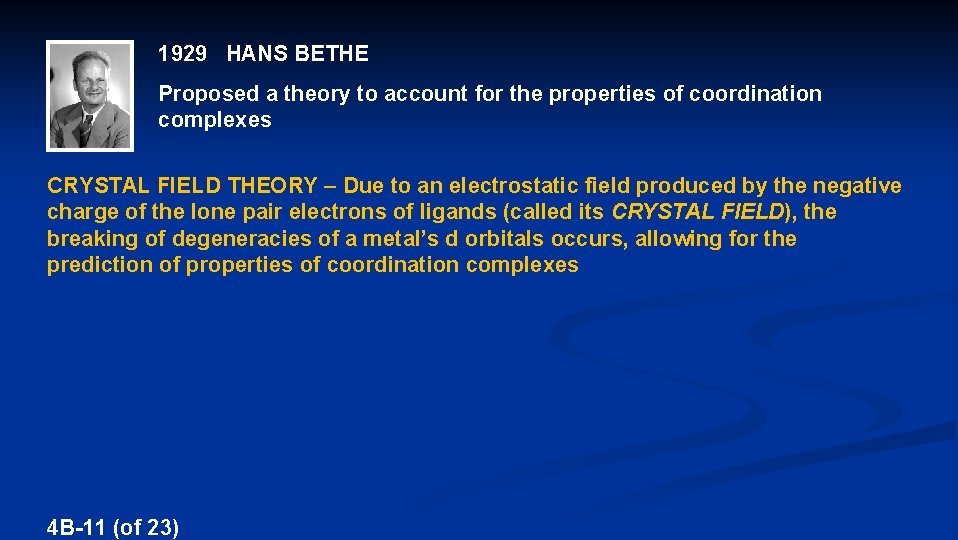 1929 HANS BETHE

Proposed a theory to account for the properties of coordination complexes

CRYSTAL FIELD THEORY – Due to an electrostatic field produced by the negative charge of the lone pair electrons of ligands (called its CRYSTAL FIELD), the breaking of degeneracies of a metal's d orbitals occurs, allowing for the prediction of properties of coordination complexes

4B-11 (of 23)